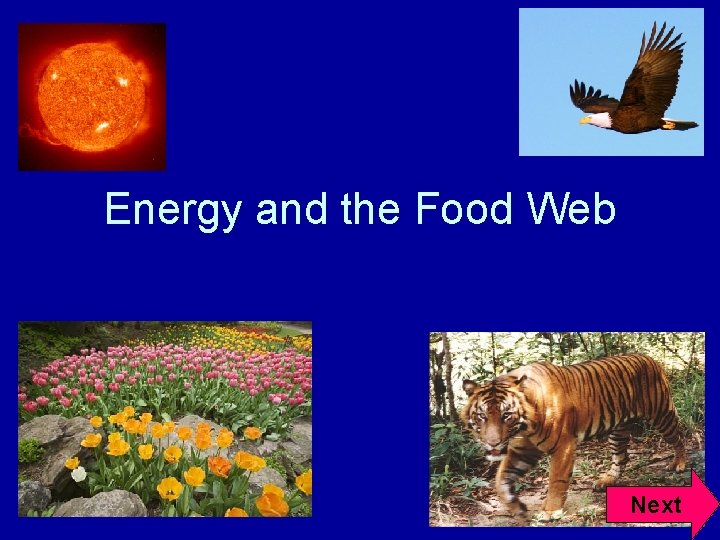 Energy and the Food Web

Next